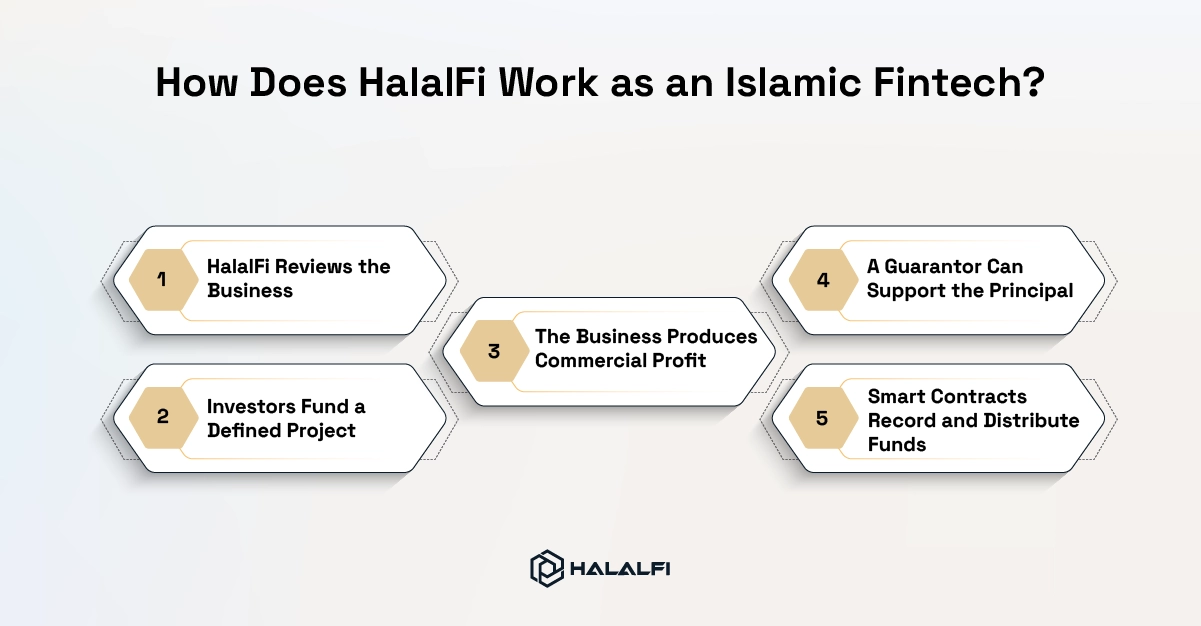 How Does HalalFi Work as an Islamic Fintech?

1 HalalFi Reviews the Business

2 Investors Fund a Defined Project

3 The Business Produces Commercial Profit

4 A Guarantor Can Support the Principal

5 Smart Contracts Record and Distribute Funds

HALALFI